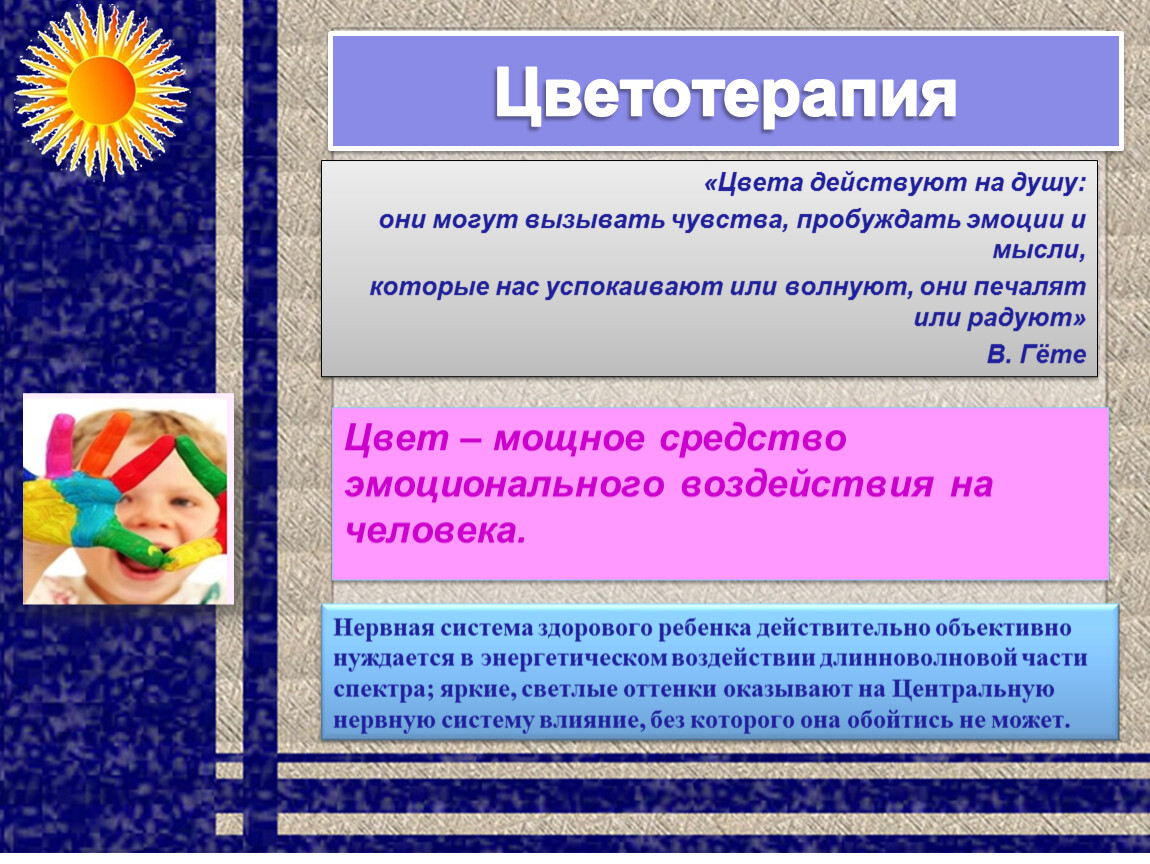 Цветотерапия

«Цвета действуют на душу:

они могут вызывать чувства, пробуждать эмоции и мысли,

которые нас успокаивают или волнуют, они печалят или радуют»

В. Гёте

Цвет – мощное средство эмоционального воздействия на человека.

Нервная система здорового ребенка действительно объективно нуждается в энергетическом воздействии длинноволновой части спектра; яркие, светлые оттенки оказывают на Центральную нервную систему влияние, без которого она обойтись не может.